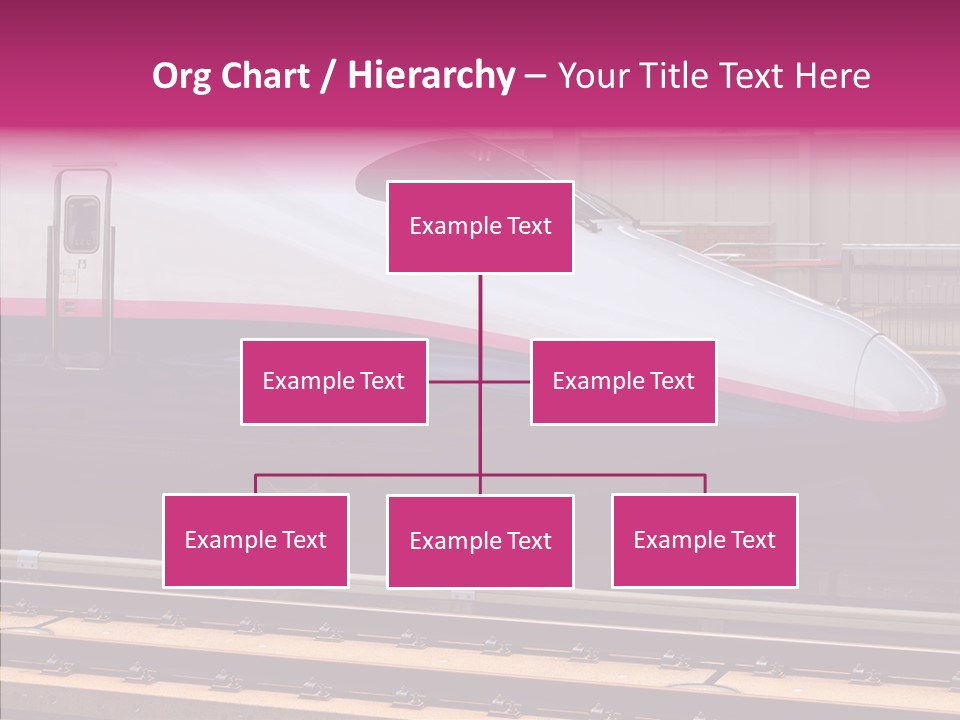 Org Chart / Hierarchy – Your Title Text Here

Example Text

Example Text

Example Text

Example Text

Example Text

Example Text